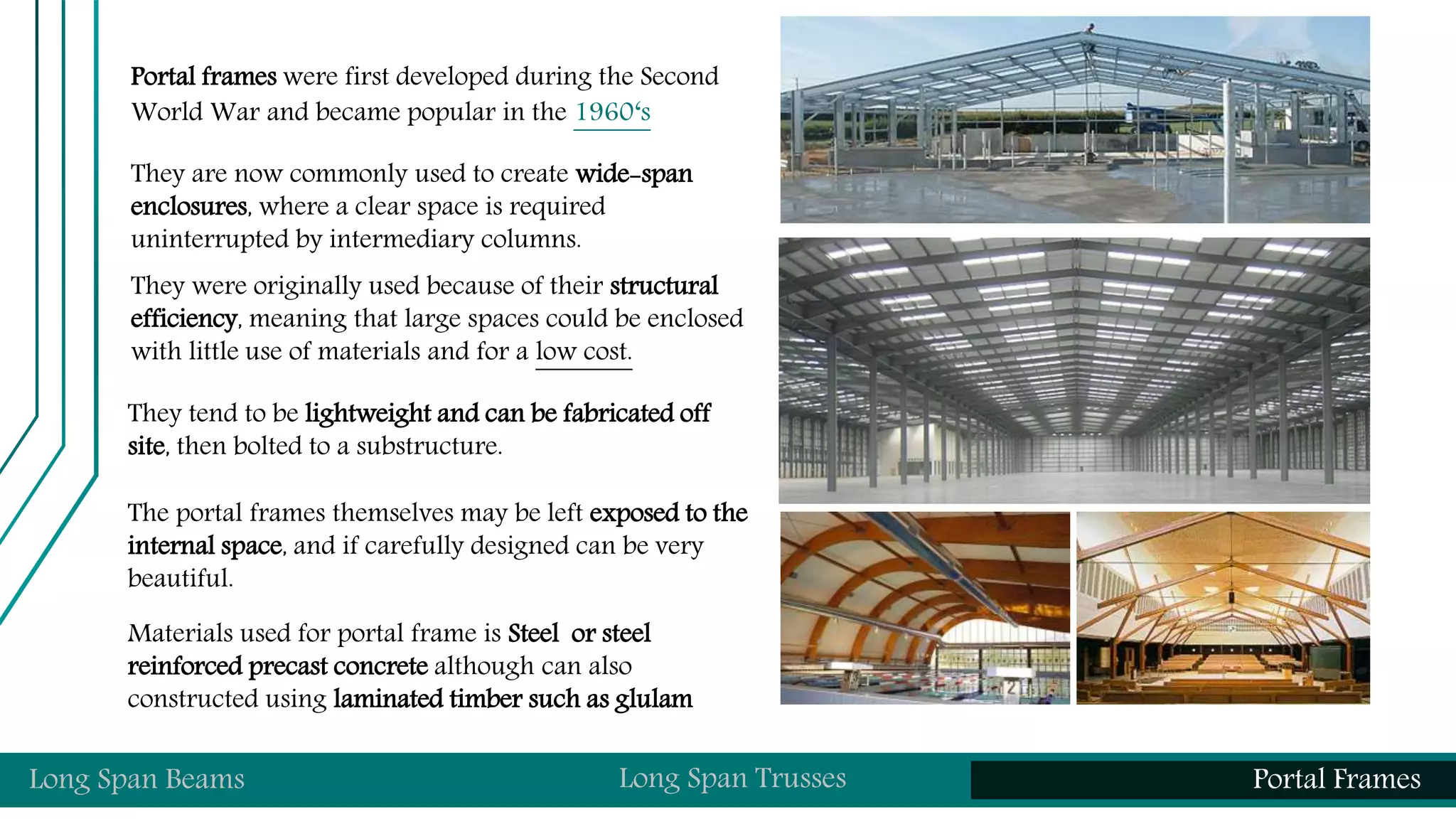 Portal frames were first developed during the Second World War and became popular in the 1960‘s

They are now commonly used to create wide-span enclosures, where a clear space is required uninterrupted by intermediary columns.

They were originally used because of their structural efficiency, meaning that large spaces could be enclosed with little use of materials and for a low cost.

They tend to be lightweight and can be fabricated off site, then bolted to a substructure.

The portal frames themselves may be left exposed to the internal space, and if carefully designed can be very beautiful.

Materials used for portal frame is Steel or steel reinforced precast concrete although can also constructed using laminated timber such as glulam

Long Span Beams Long Span Trusses Portal Frames